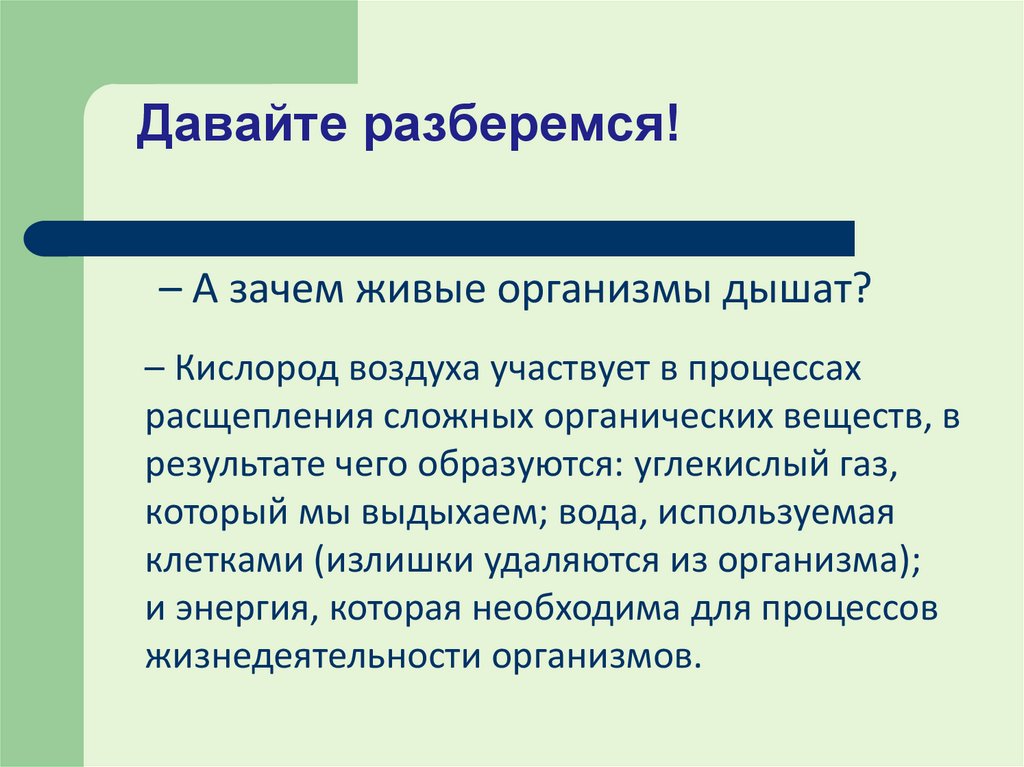 Давайте разберемся!

– А зачем живые организмы дышат?

– Кислород воздуха участвует в процессах расщепления сложных органических веществ, в результате чего образуются: углекислый газ, который мы выдыхаем; вода, используемая клетками (излишки удаляются из организма); и энергия, которая необходима для процессов жизнедеятельности организмов.